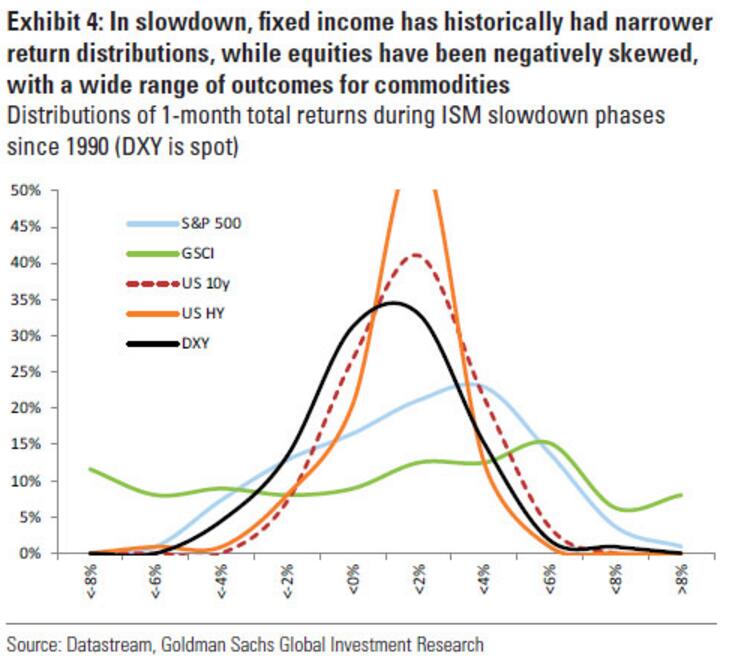 Exhibit 4: In slowdown, fixed income has historically had narrower return distributions, while equities have been negatively skewed, with a wide range of outcomes for commodities

Distributions of 1-month total returns during ISM slowdown phases since 1990 (DXY is spot)

50%
45%
40%
35%
30%
25%
20%
15%
10%
5%
0%

S&P 500
GSCI
US 10y
US HY
DXY

<-8%
<-6%
<-4%
<-2%
<0%
<2%
<4%
<6%
<8%
>8%

Source: Datastream, Goldman Sachs Global Investment Research